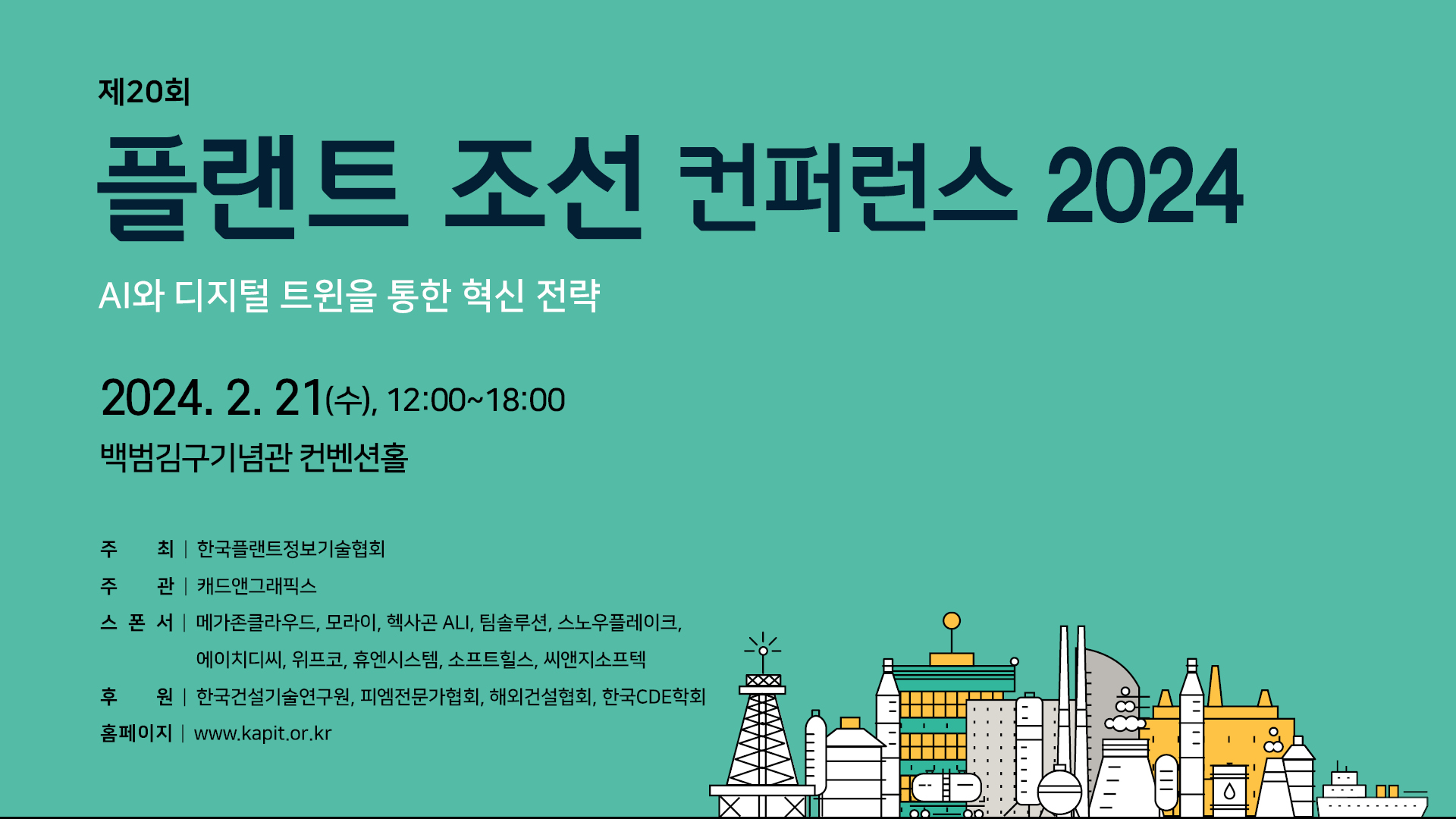 제20회

플랜트 조선 컨퍼런스 2024

AI와 디지털 트윈을 통한 혁신 전략

2024. 2. 21(수), 12:00~18:00

백범김구기념관 컨벤션홀

주 최 | 한국플랜트정보기술협회
주 관 | 캐드앤그래픽스
스 폰 서 | 메가존클라우드, 모라이, 헥사곤 ALI, 팀솔루션, 스노우플레이크, 에이치디씨, 위프코, 휴엔시스템, 소프트힐스, 씨앤지소프텍
후 원 | 한국건설기술연구원, 피엠전문가협회, 해외건설협회, 한국CDE학회
홈페이지 | www.kapit.or.kr